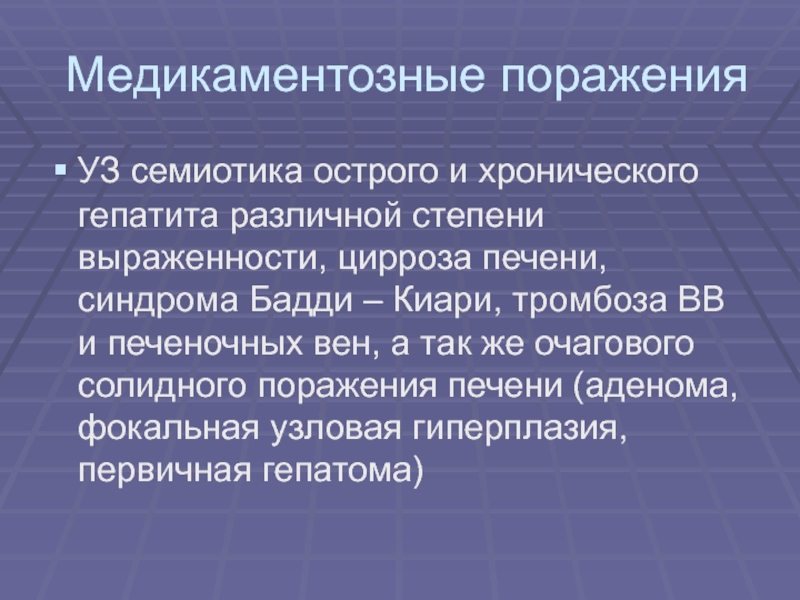 Медикаментозные поражения

▪ УЗ семиотика острого и хронического гепатита различной степени выраженности, цирроза печени, синдрома Бадди – Киари, тромбоза ВВ и печеночных вен, а так же очагового солидного поражения печени (аденома, фокальная узловая гиперплазия, первичная гепатома)